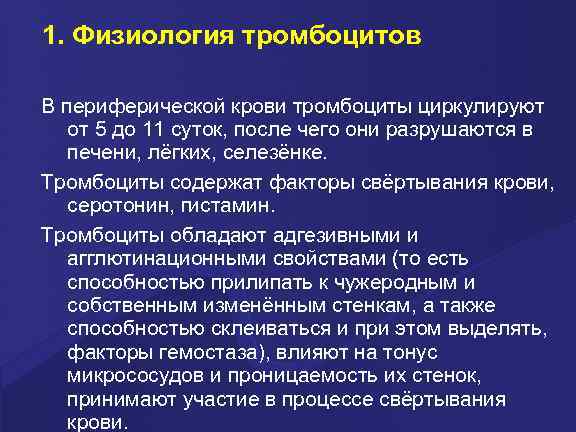 1. Физиология тромбоцитов

В периферической крови тромбоциты циркулируют от 5 до 11 суток, после чего они разрушаются в печени, лёгких, селезёнке.

Тромбоциты содержат факторы свёртывания крови, серотонин, гистамин.

Тромбоциты обладают адгезивными и агглютинационными свойствами (то есть способностью прилипать к чужеродным и собственным изменённым стенкам, а также способностью склеиваться и при этом выделять, факторы гемостаза), влияют на тонус микрососудов и проницаемость их стенок, принимают участие в процессе свёртывания крови.